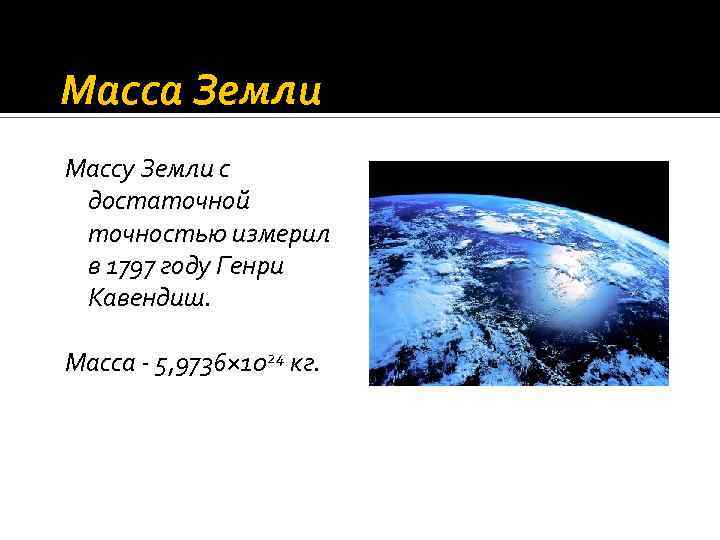 Масса Земли

Массу Земли с достаточной точностью измерил в 1797 году Генри Кавендиш.

Масса - $5,9736 \times 10^{24}$ кг.